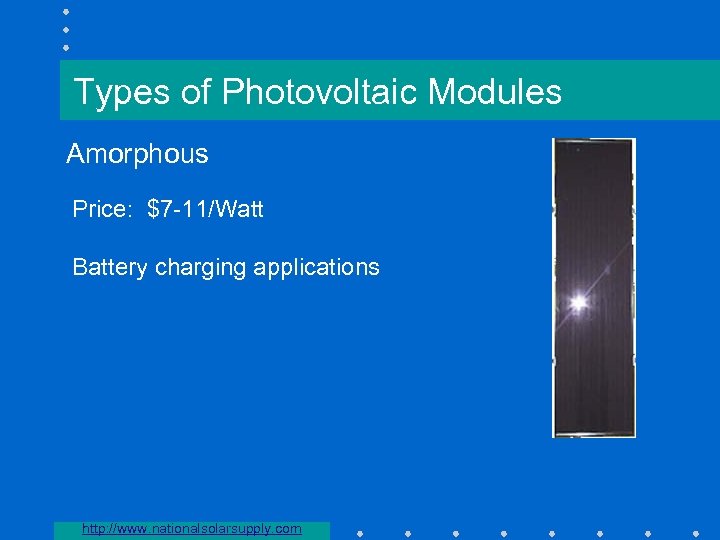 Types of Photovoltaic Modules

Amorphous

Price: \$7-11/Watt

Battery charging applications

http://www.nationalsolarsupply.com